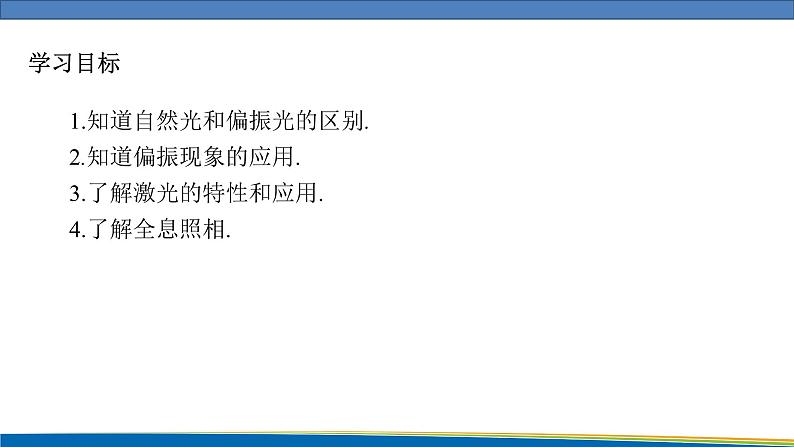 学习目标

1.知道自然光和偏振光的区别.
2.知道偏振现象的应用.
3.了解激光的特性和应用.
4.了解全息照相.